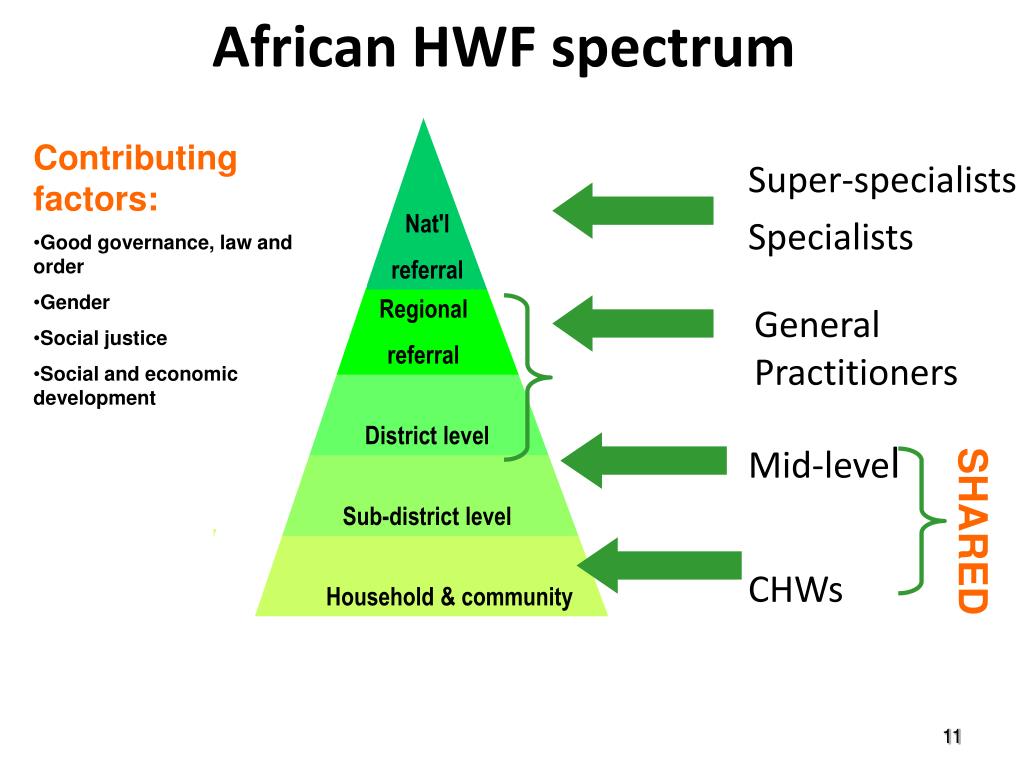 African HWF spectrum

Contributing factors:

•Good governance, law and order

•Gender

•Social justice

•Social and economic development

Nat'l referral

Regional referral

District level

Sub-district level

Household & community

Super-specialists

Specialists

General Practitioners

Mid-level

CHWs

SHARED

11